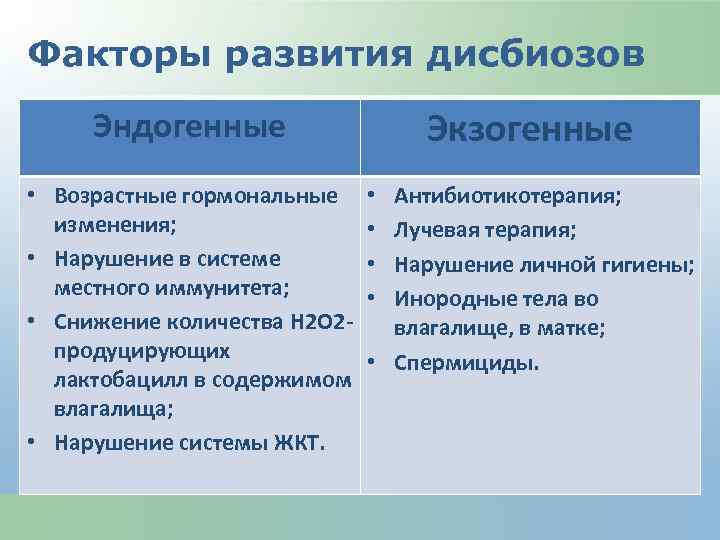 Факторы развития дисбиозов

| Эндогенные | Экзогенные |
|---|---|
| • Возрастные гормональные изменения; • Нарушение в системе местного иммунитета; • Снижение количества H2O2-продуцирующих лактобацилл в содержимом влагалища; • Нарушение системы ЖКТ. | • Антибиотикотерапия; • Лучевая терапия; • Нарушение личной гигиены; • Инородные тела во влагалище, в матке; • Спермициды. |